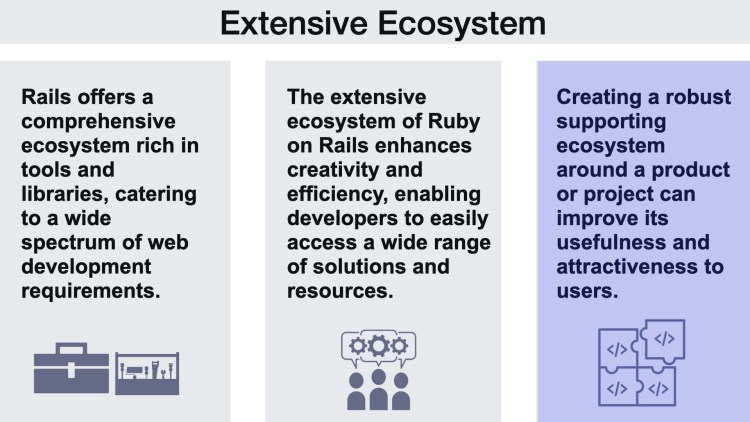 Extensive Ecosystem

Rails offers a comprehensive ecosystem rich in tools and libraries, catering to a wide spectrum of web development requirements.

The extensive ecosystem of Ruby on Rails enhances creativity and efficiency, enabling developers to easily access a wide range of solutions and resources.

Creating a robust supporting ecosystem around a product or project can improve its usefulness and attractiveness to users.

</>

</>

</>

</>